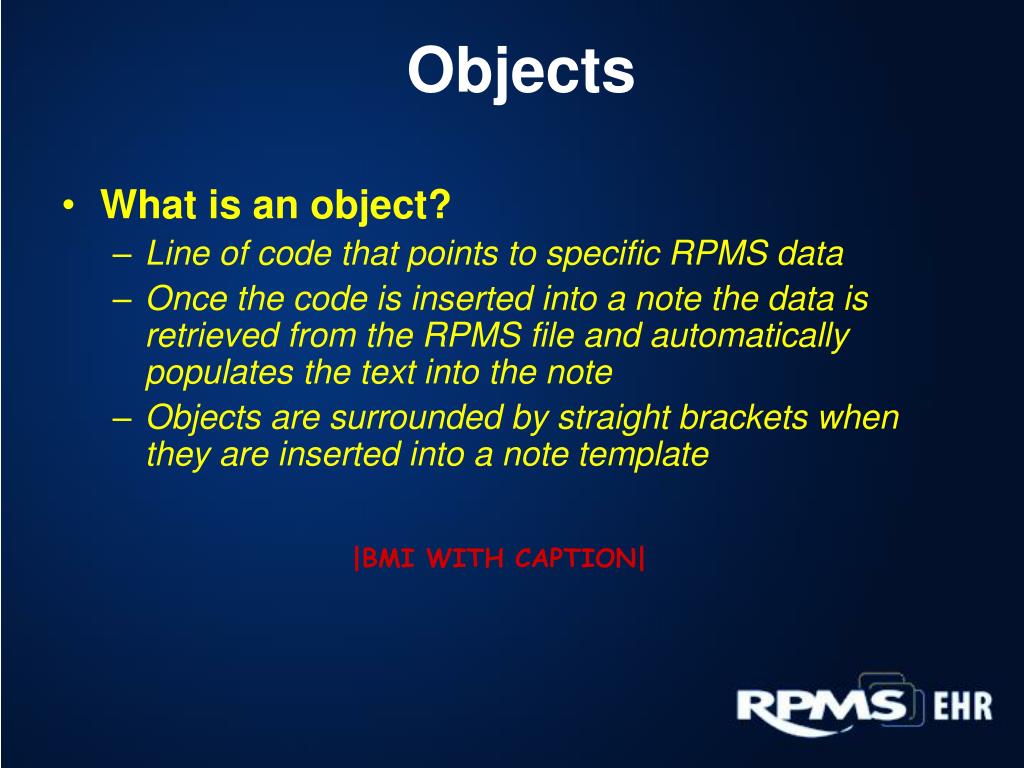 Objects

• What is an object?
– Line of code that points to specific RPMS data
– Once the code is inserted into a note the data is retrieved from the RPMS file and automatically populates the text into the note
– Objects are surrounded by straight brackets when they are inserted into a note template

|BMI WITH CAPTION|

RPMS EHR